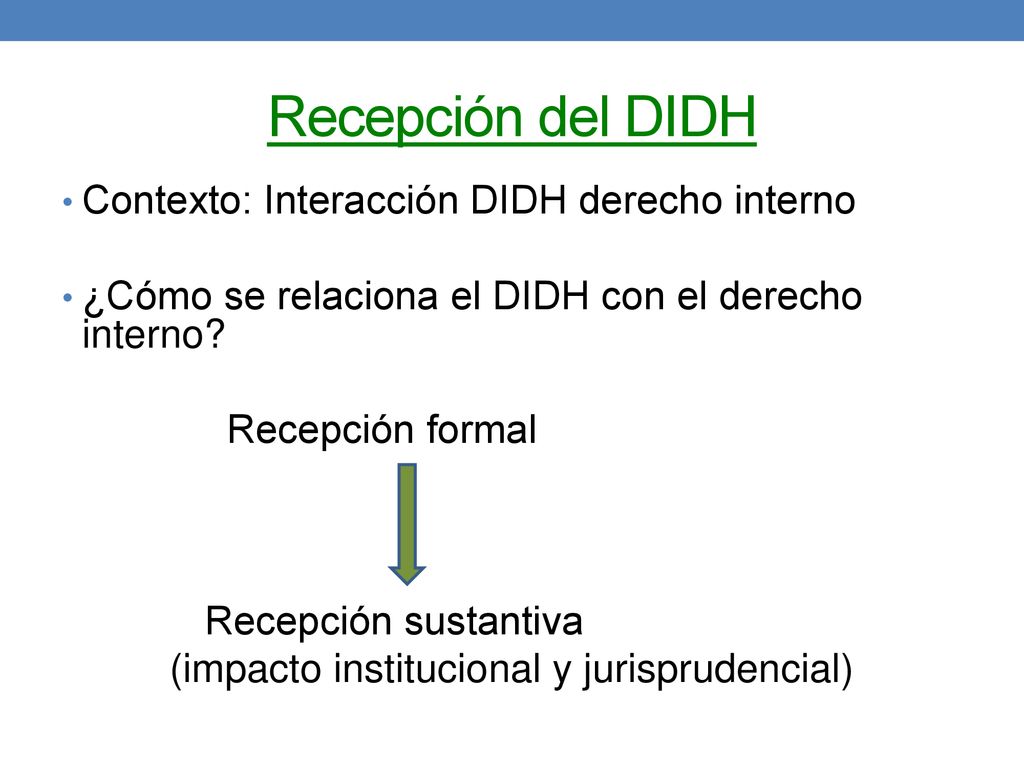 Recepción del DIDH

• Contexto: Interacción DIDH derecho interno

• ¿Cómo se relaciona el DIDH con el derecho interno?

Recepción formal

Recepción sustantiva
(impacto institucional y jurisprudencial)